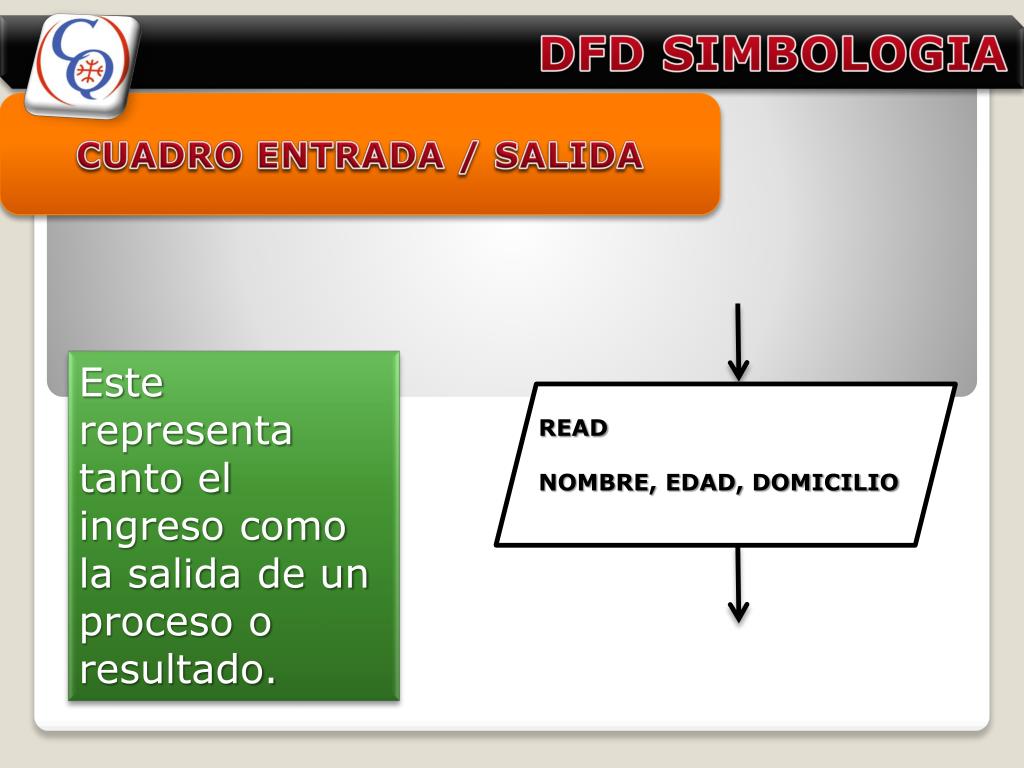 DFD SIMBOLOGIA

CUADRO ENTRADA / SALIDA

Este representa tanto el ingreso como la salida de un proceso o resultado.

READ

NOMBRE, EDAD, DOMICILIO